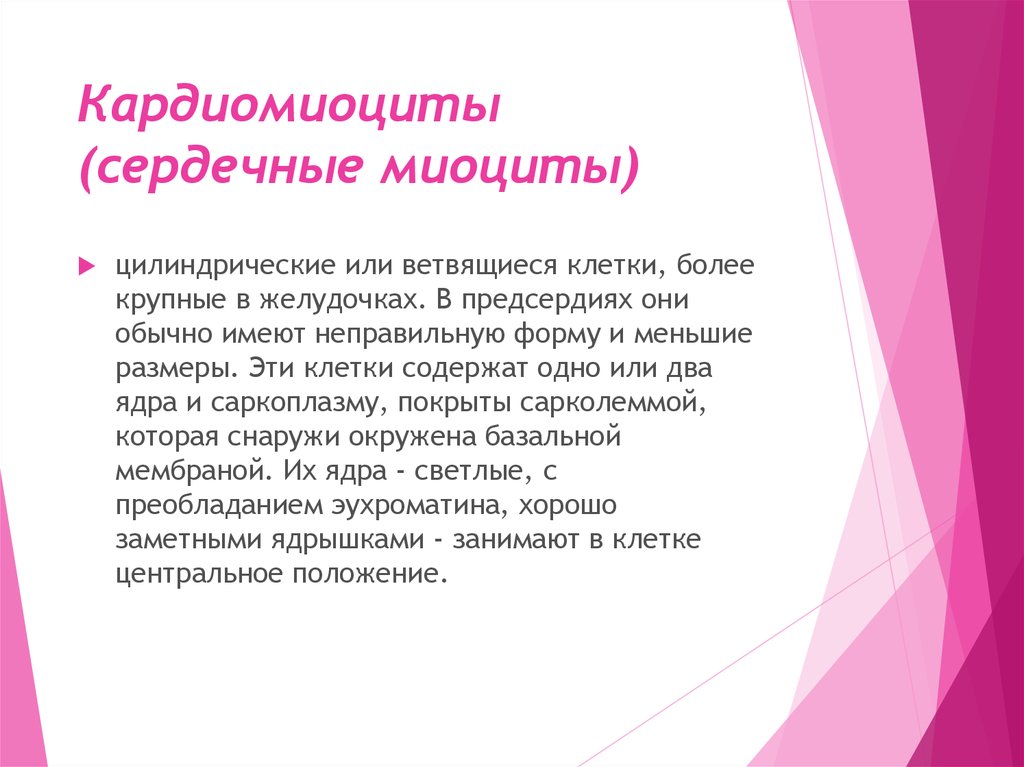 Кардиомиоциты (сердечные миоциты)

цилиндрические или ветвящиеся клетки, более крупные в желудочках. В предсердиях они обычно имеют неправильную форму и меньшие размеры. Эти клетки содержат одно или два ядра и саркоплазму, покрыты сарколеммой, которая снаружи окружена базальной мембраной. Их ядра - светлые, с преобладанием эухроматина, хорошо заметными ядрышками - занимают в клетке центральное положение.